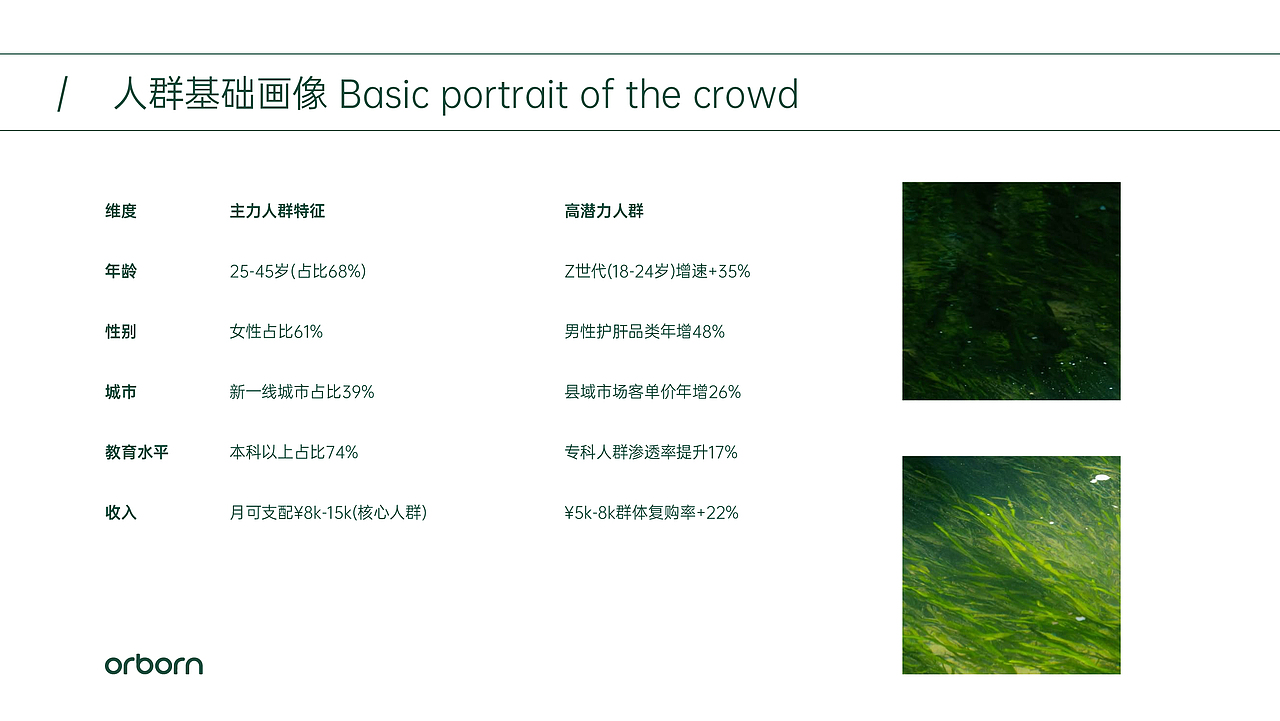 / 人群基础画像 Basic portrait of the crowd

| 维度 | 主力人群特征 | 高潜力人群 |
|---|---|---|
| 年龄 | 25-45岁(占比68%) | Z世代(18-24岁)增速+35% |
| 性别 | 女性占比61% | 男性护肝品类年增48% |
| 城市 | 新一线城市占比39% | 县域市场客单价年增26% |
| 教育水平 | 本科以上占比74% | 专科人群渗透率提升17% |
| 收入 | 月可支配¥8k-15k(核心人群) | ¥5k-8k群体复购率+22% |

orborn